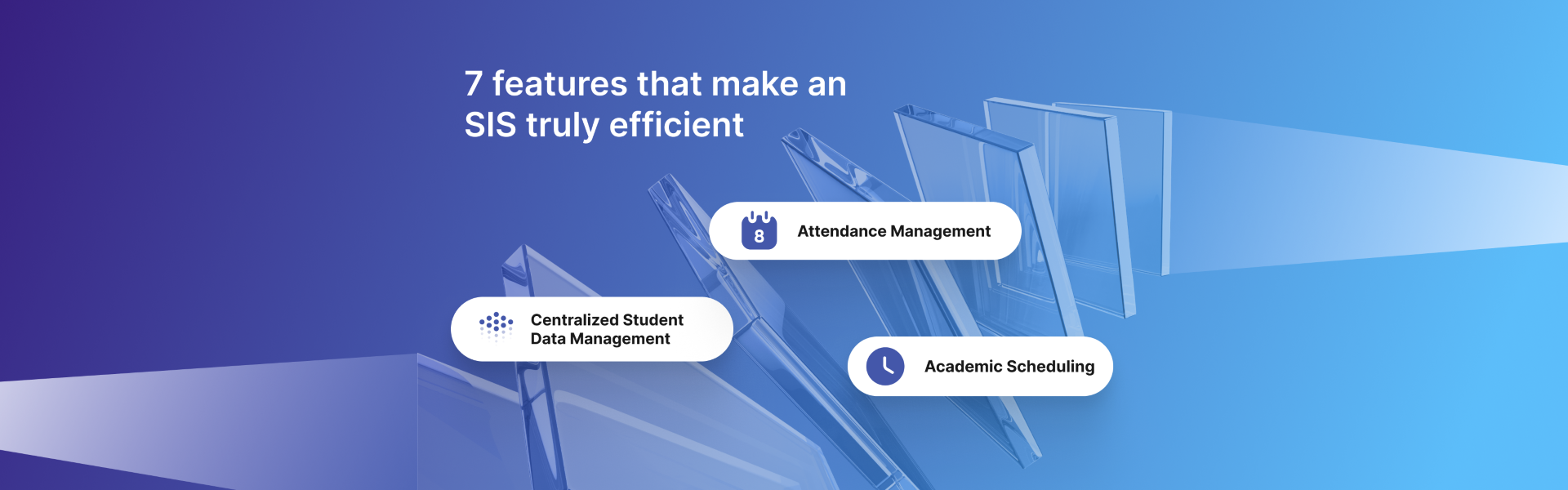 7 features that make an SIS truly efficient

8

Attendance Management

Centralized Student Data Management

Academic Scheduling